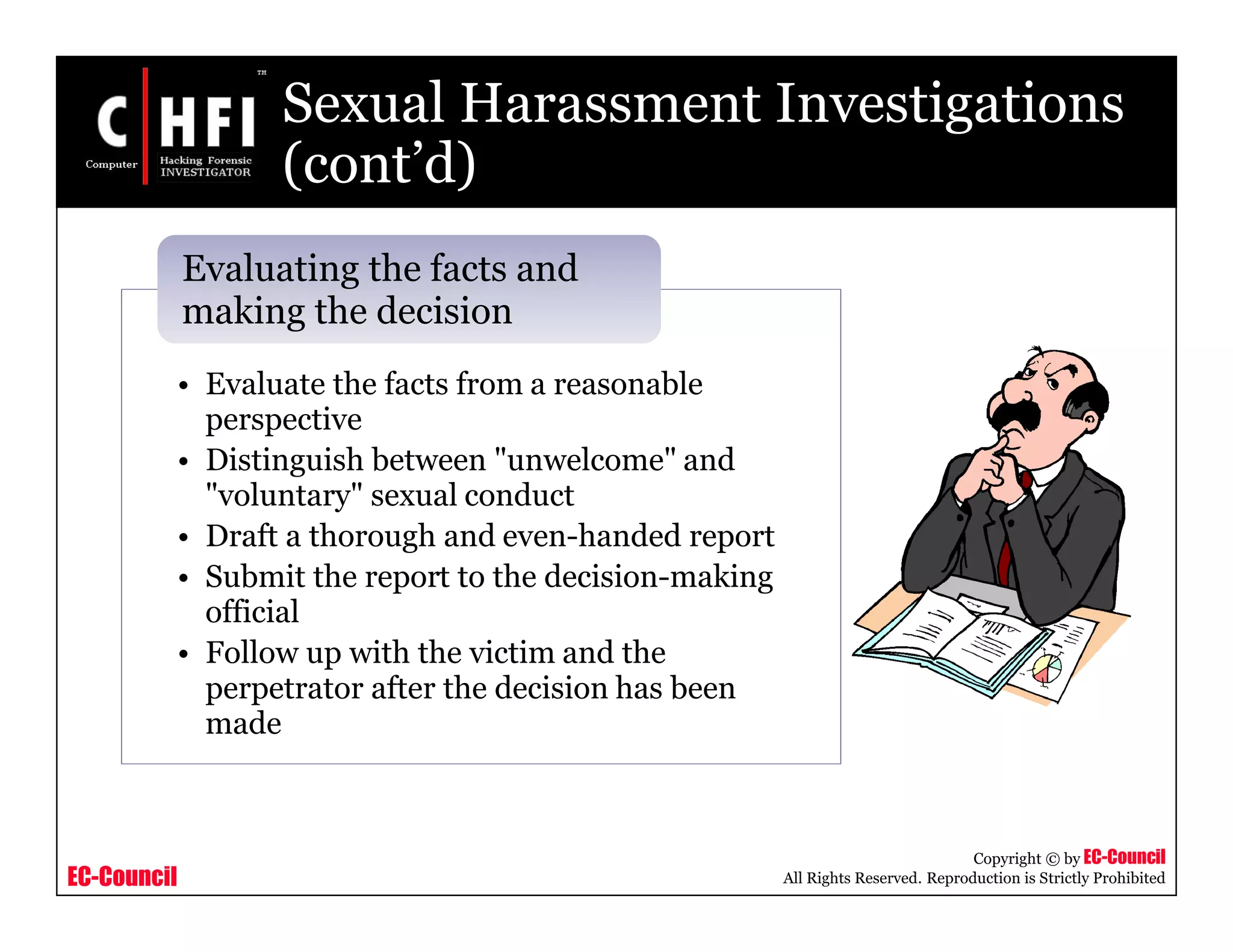 C HFI ™
Computer Hacking Forensic INVESTIGATOR

Sexual Harassment Investigations (cont'd)

Evaluating the facts and making the decision

• Evaluate the facts from a reasonable perspective
• Distinguish between "unwelcome" and "voluntary" sexual conduct
• Draft a thorough and even-handed report
• Submit the report to the decision-making official
• Follow up with the victim and the perpetrator after the decision has been made

EC-Council

Copyright © by EC-Council
All Rights Reserved. Reproduction is Strictly Prohibited